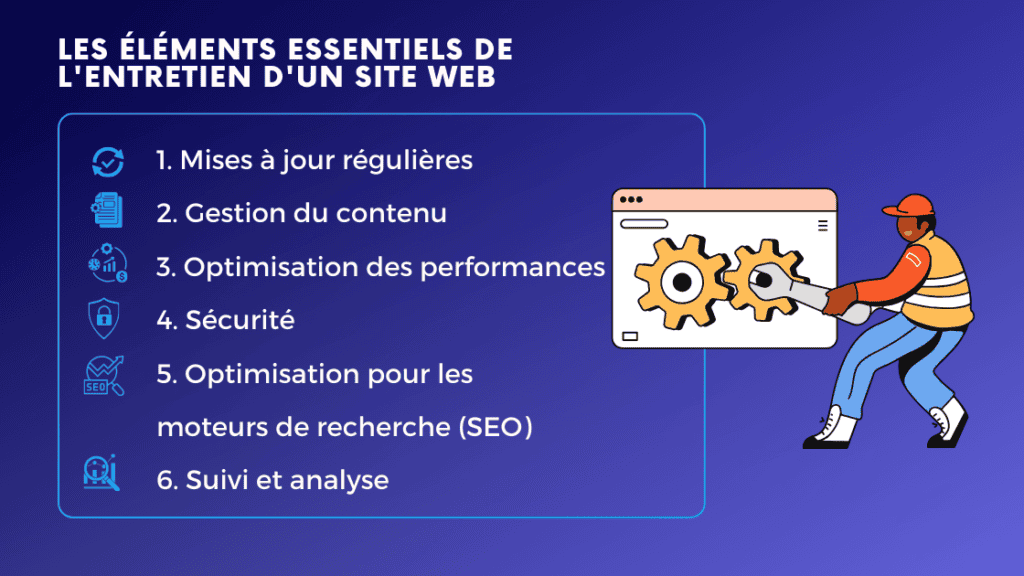 LES ÉLÉMENTS ESSENTIELS DE L'ENTRETIEN D'UN SITE WEB

1. Mises à jour régulières
2. Gestion du contenu
3. Optimisation des performances
4. Sécurité
SEO
5. Optimisation pour les moteurs de recherche (SEO)
6. Suivi et analyse